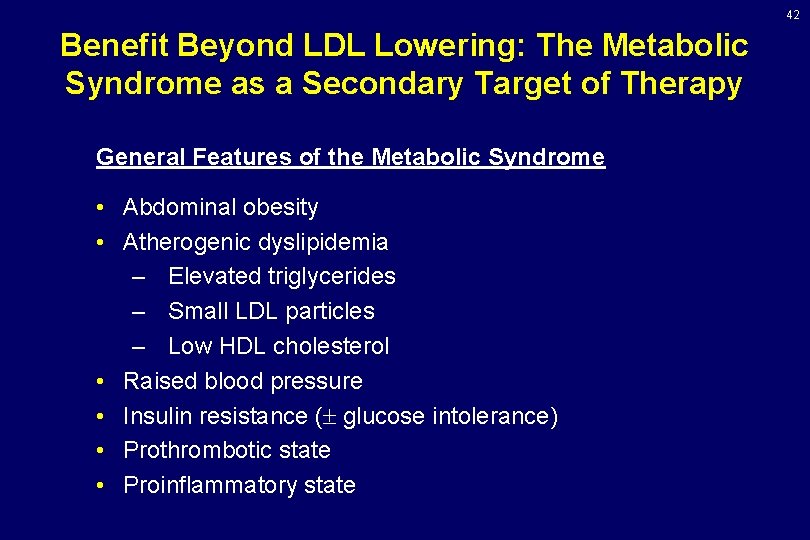 42

Benefit Beyond LDL Lowering: The Metabolic Syndrome as a Secondary Target of Therapy

General Features of the Metabolic Syndrome

• Abdominal obesity
• Atherogenic dyslipidemia
– Elevated triglycerides
– Small LDL particles
– Low HDL cholesterol
• Raised blood pressure
• Insulin resistance ($\pm$ glucose intolerance)
• Prothrombotic state
• Proinflammatory state